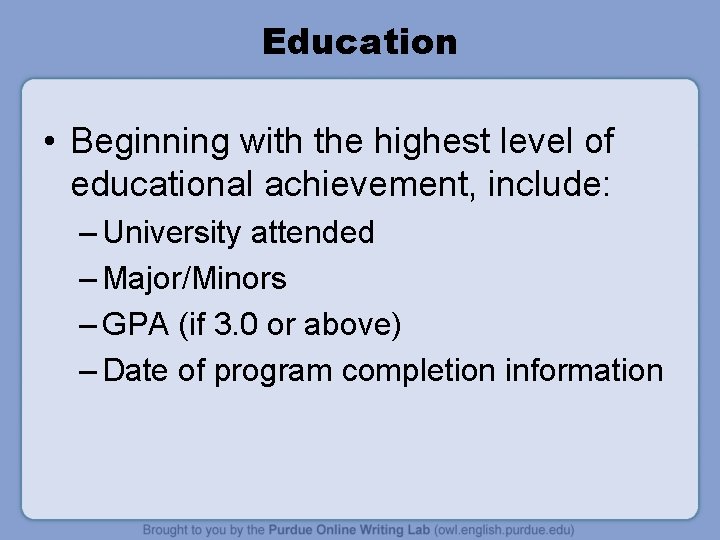 Education

• Beginning with the highest level of educational achievement, include:
– University attended
– Major/Minors
– GPA (if 3.0 or above)
– Date of program completion information

Brought to you by the Purdue Online Writing Lab (owl.english.purdue.edu)